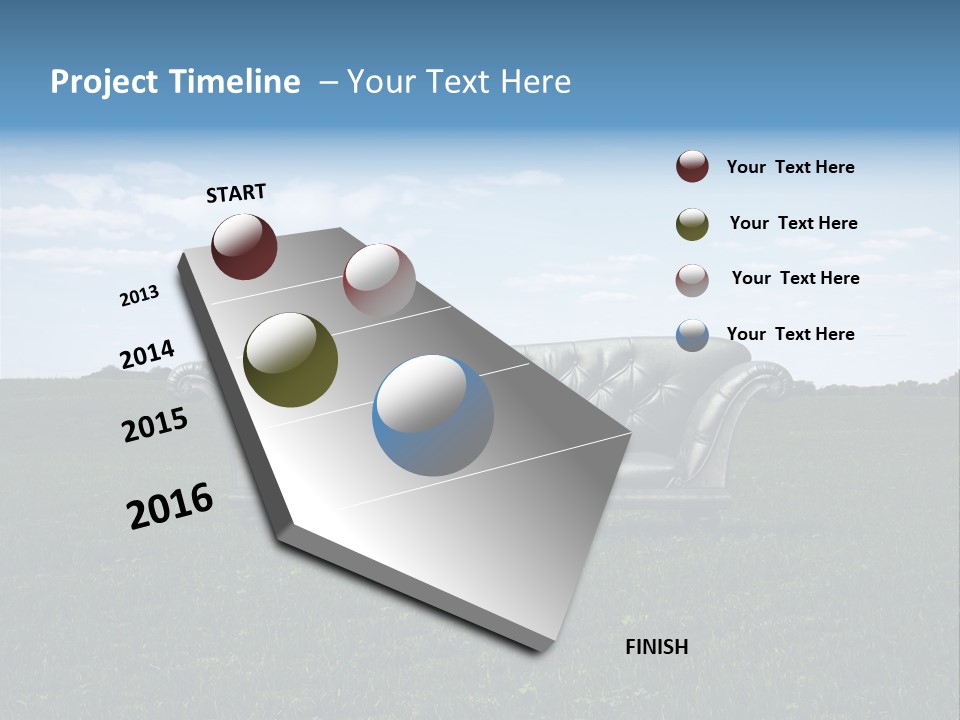 Project Timeline – Your Text Here

START

2013

2014

2015

2016

FINISH

Your Text Here

Your Text Here

Your Text Here

Your Text Here